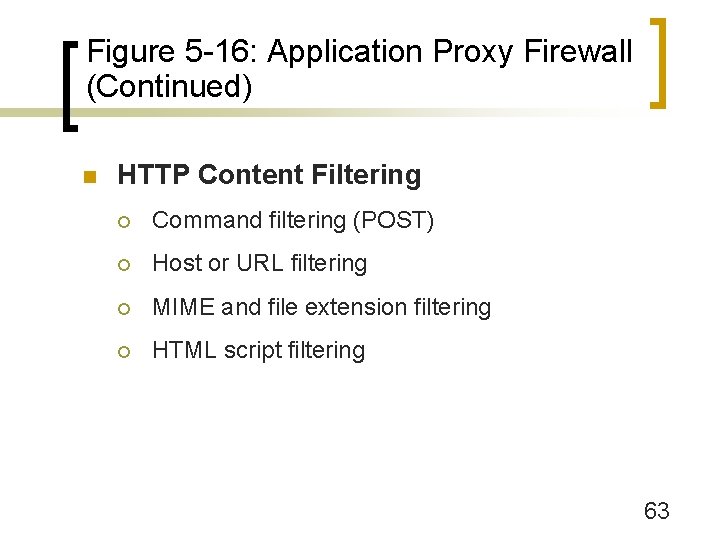 Figure 5-16: Application Proxy Firewall (Continued)

HTTP Content Filtering

Command filtering (POST)

Host or URL filtering

MIME and file extension filtering

HTML script filtering

63